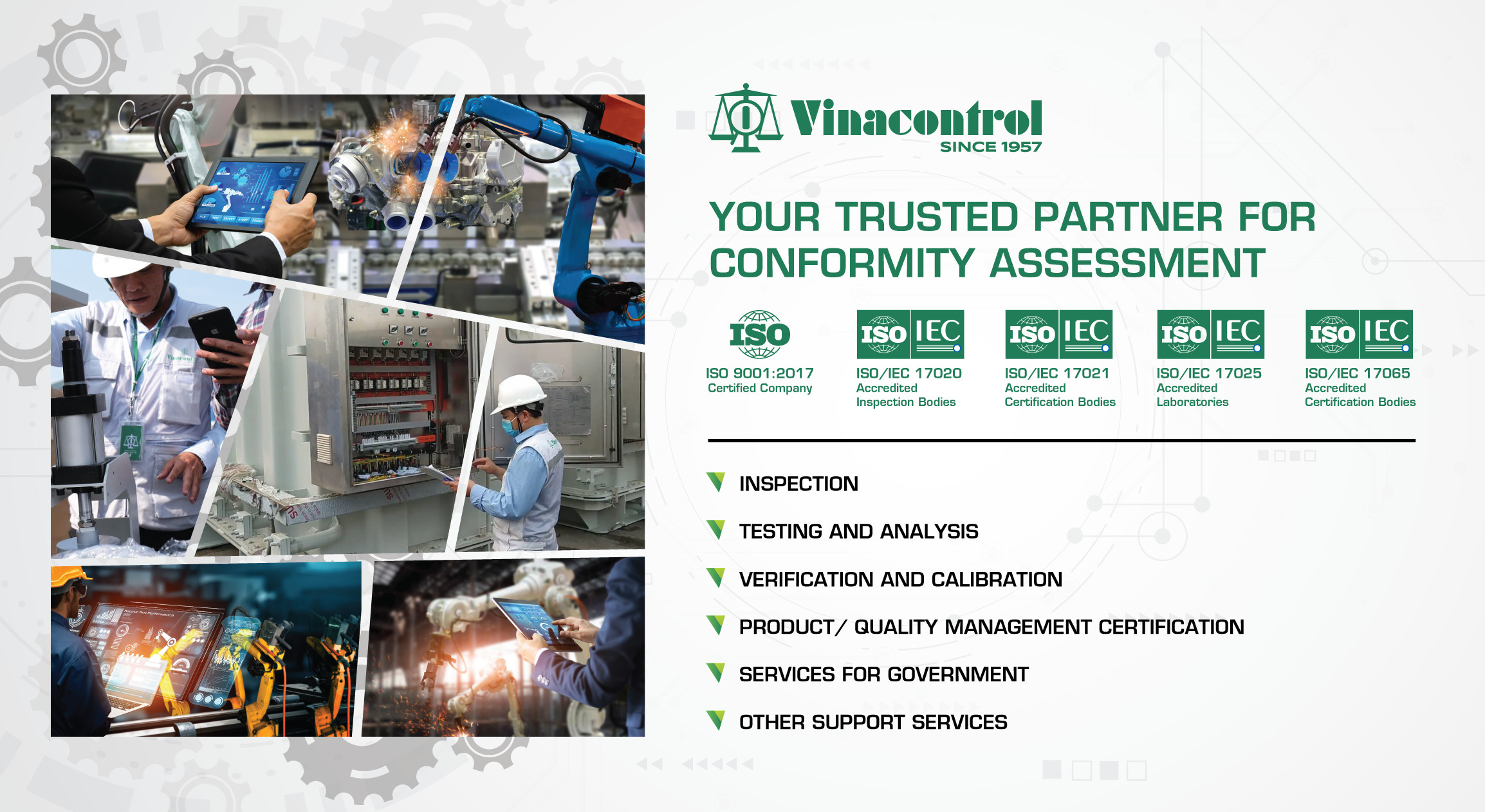 Vinacontrol
SINCE 1957

YOUR TRUSTED PARTNER FOR CONFORMITY ASSESSMENT

ISO
ISO 9001:2017
Certified Company

ISO IEC
ISO/IEC 17020
Accredited
Inspection Bodies

ISO IEC
ISO/IEC 17021
Accredited
Certification Bodies

ISO IEC
ISO/IEC 17025
Accredited
Laboratories

ISO IEC
ISO/IEC 17065
Accredited
Certification Bodies

INSPECTION

TESTING AND ANALYSIS

VERIFICATION AND CALIBRATION

PRODUCT/ QUALITY MANAGEMENT CERTIFICATION

SERVICES FOR GOVERNMENT

OTHER SUPPORT SERVICES